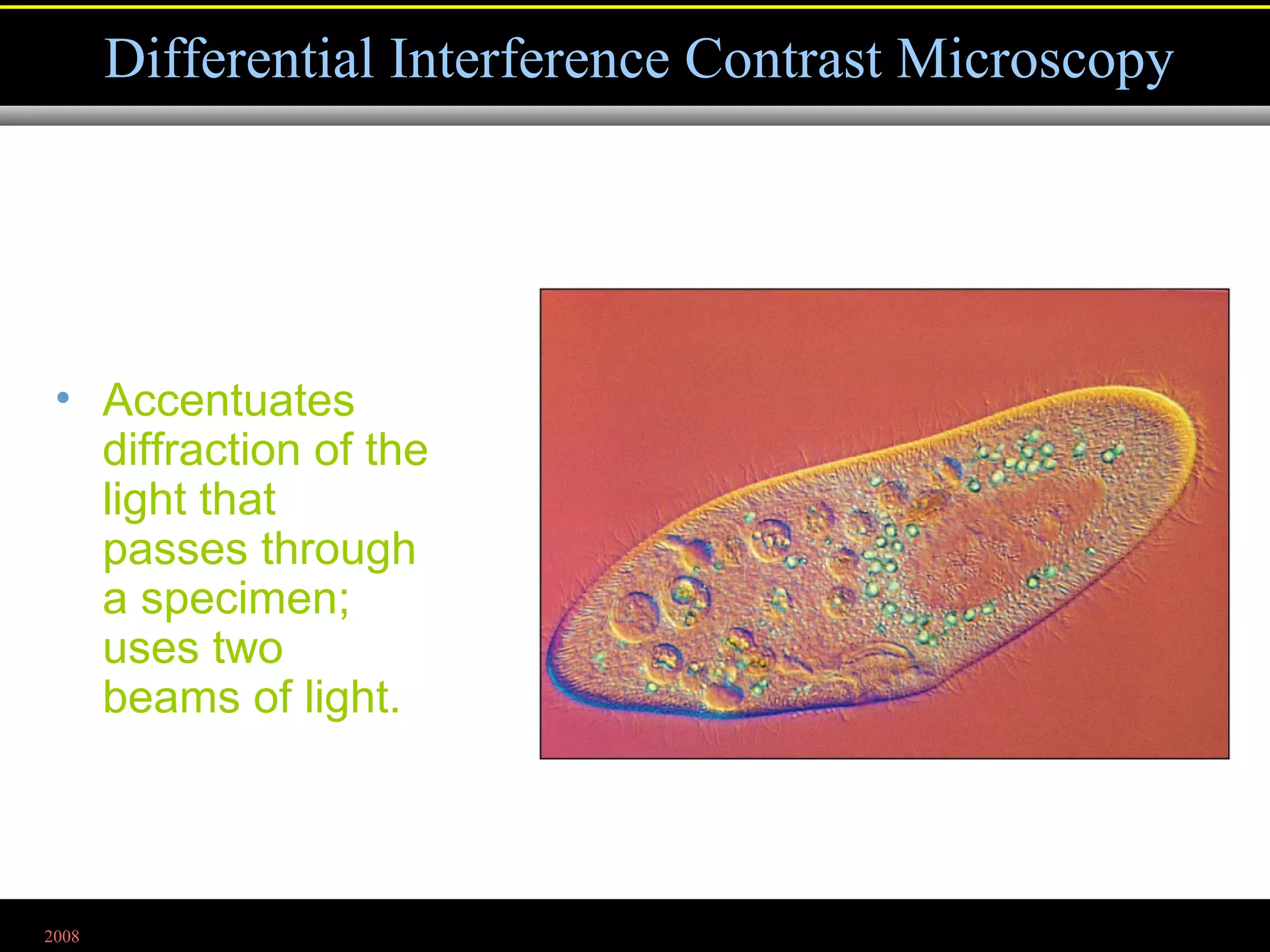 Differential Interference Contrast Microscopy

• Accentuates diffraction of the light that passes through a specimen; uses two beams of light.

2008